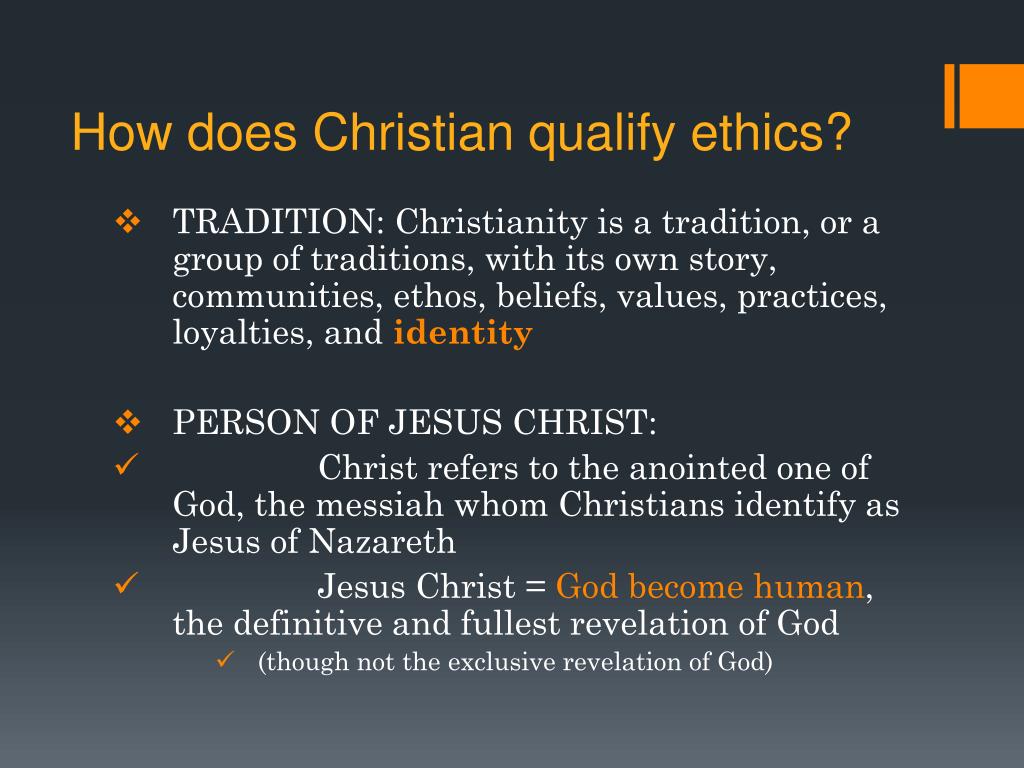 How does Christian qualify ethics?

❖ TRADITION: Christianity is a tradition, or a group of traditions, with its own story, communities, ethos, beliefs, values, practices, loyalties, and identity

❖ PERSON OF JESUS CHRIST:
✓ Christ refers to the anointed one of God, the messiah whom Christians identify as Jesus of Nazareth
✓ Jesus Christ = God become human, the definitive and fullest revelation of God
✓ (though not the exclusive revelation of God)